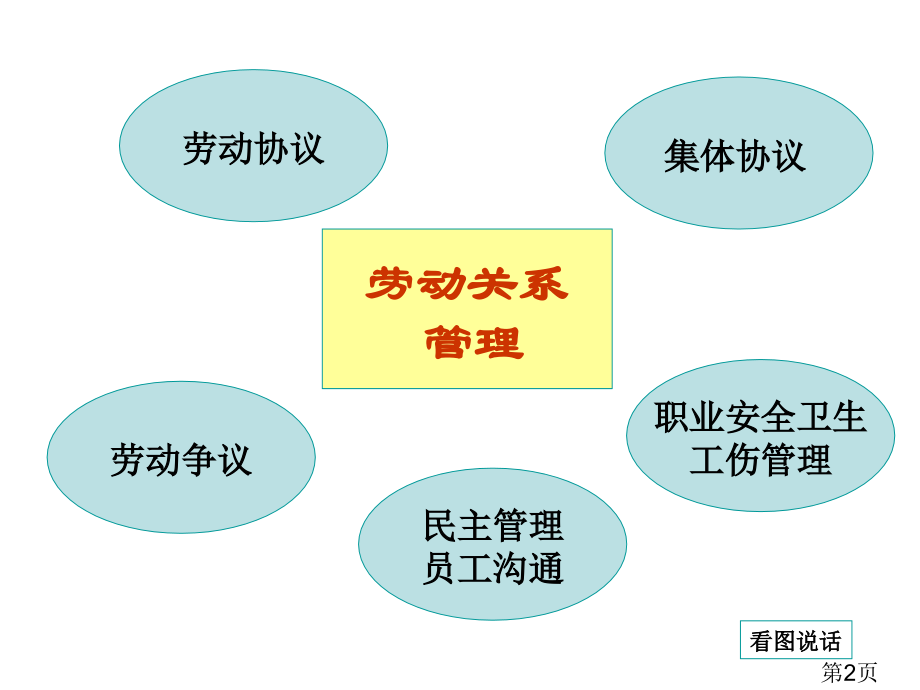 劳动协议

集体协议

劳动关系
管理

劳动争议

职业安全卫生
工伤管理

民主管理
员工沟通

看图说话

第2页